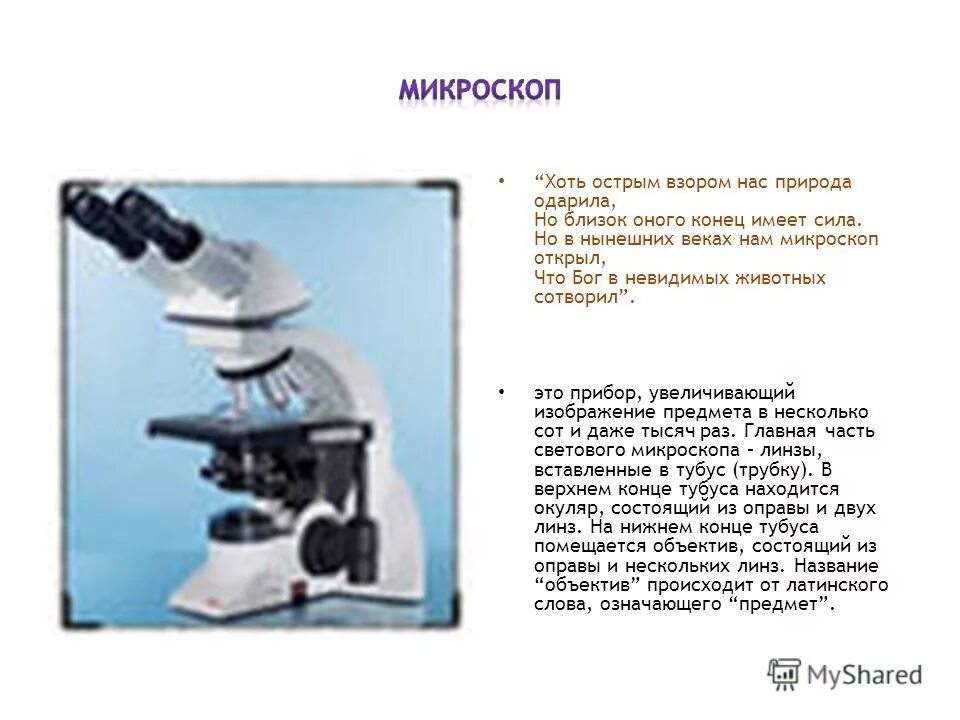 МИКРОСКОП

• “Хоть острым взором нас природа одарила,
Но близок оного конец имеет сила.
Но в нынешних веках нам микроскоп открыл,
Что Бог в невидимых животных сотворил”.

• это прибор, увеличивающий изображение предмета в несколько сот и даже тысяч раз. Главная часть светового микроскопа - линзы, вставленные в тубус (трубку). В верхнем конце тубуса находится окуляр, состоящий из оправы и двух линз. На нижнем конце тубуса помещается объектив, состоящий из оправы и нескольких линз. Название “объектив” происходит от латинского слова, означающего “предмет”.

MyShared